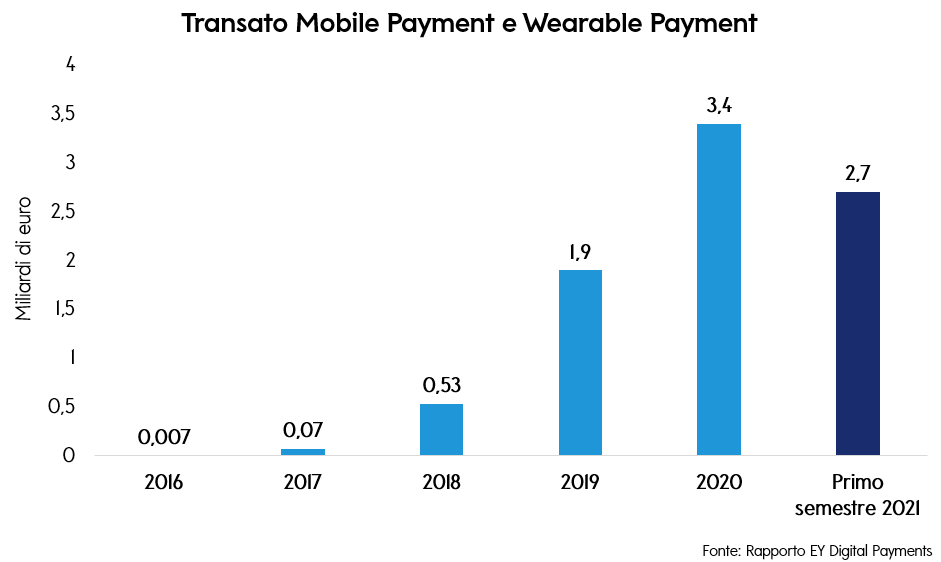 Transato Mobile Payment e Wearable Payment

Miliardi di euro

4
3,5
3
2,5
2
1,5
1
0,5
0

0,007
0,07
0,53
1,9
3,4
2,7

2016
2017
2018
2019
2020
Primo semestre 2021

Fonte: Rapporto EY Digital Payments